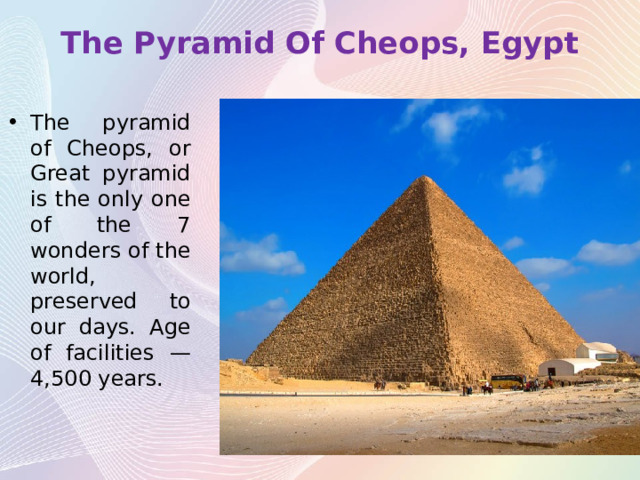 The Pyramid Of Cheops, Egypt

• The pyramid of Cheops, or Great pyramid is the only one of the 7 wonders of the world, preserved to our days. Age of facilities — 4,500 years.